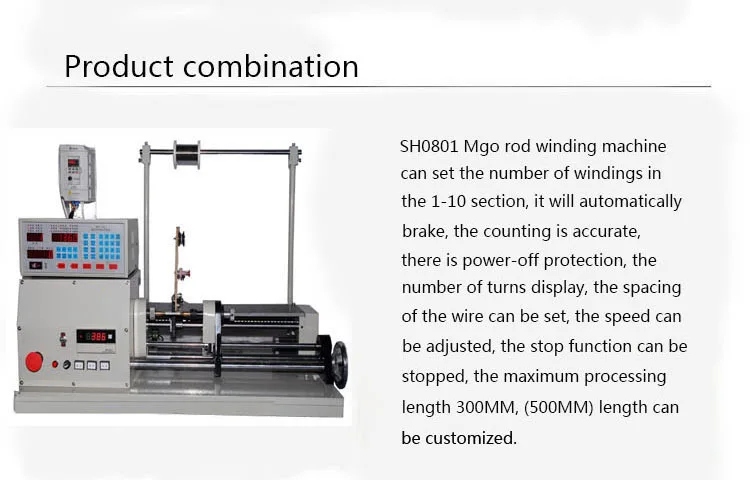 Product combination

SH0801 Mgo rod winding machine can set the number of windings in the 1-10 section, it will automatically brake, the counting is accurate, there is power-off protection, the number of turns display, the spacing of the wire can be set, the speed can be adjusted, the stop function can be stopped, the maximum processing length 300MM, (500MM) length can be customized.

386